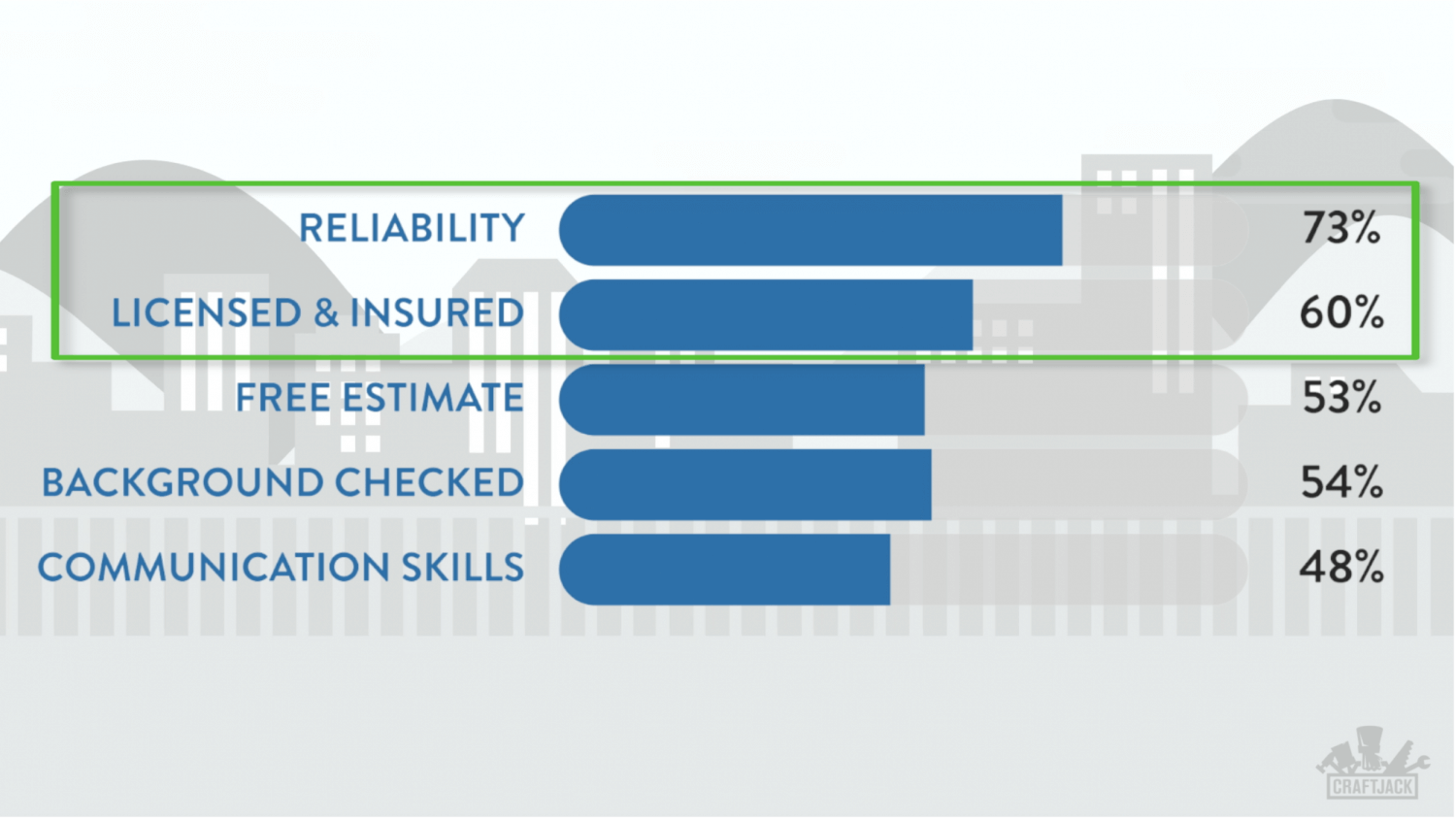 RELIABILITY 73%
LICENSED & INSURED 60%
FREE ESTIMATE 53%
BACKGROUND CHECKED 54%
COMMUNICATION SKILLS 48%

CRAFTJACK